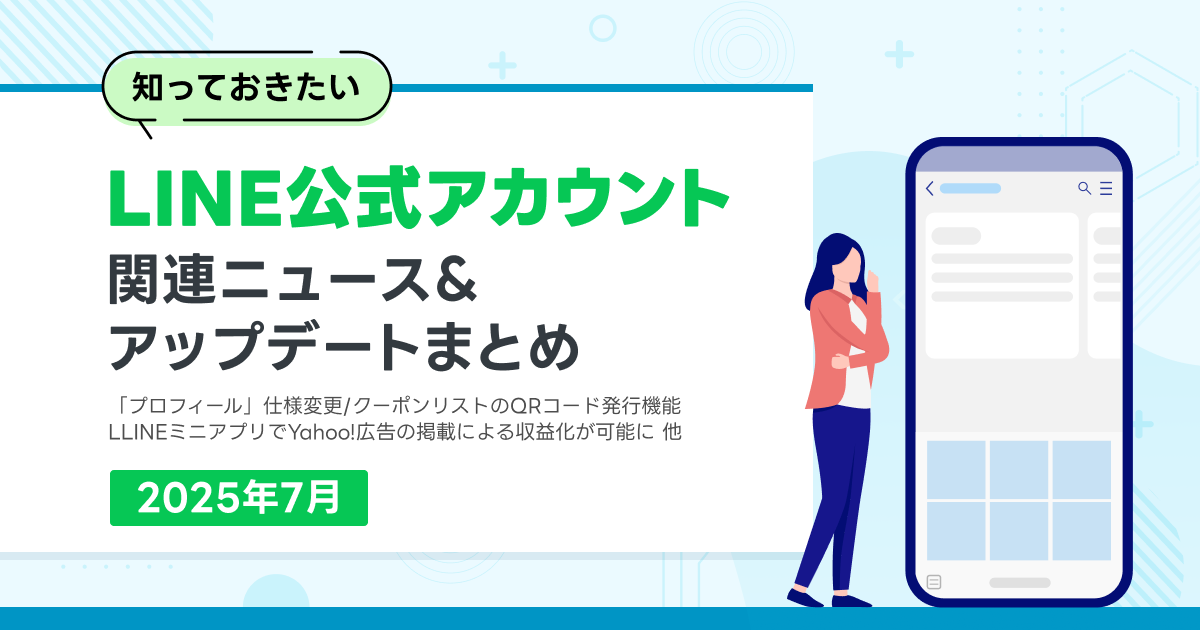 知っておきたい

LINE公式アカウント
関連ニュース&
アップデートまとめ

「プロフィール」仕様変更/クーポンリストのQRコード発行機能
LLINEミニアプリでYahoo!広告の掲載による収益化が可能に 他

2025年7月